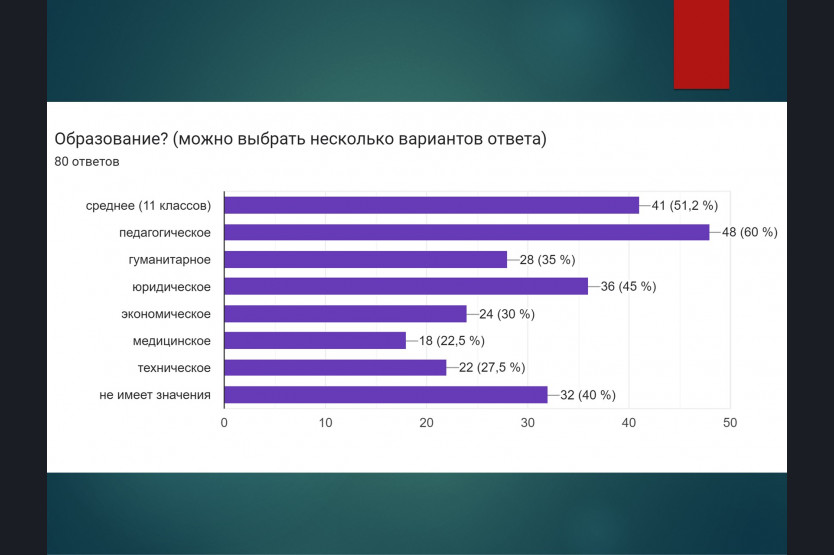 Образование? (можно выбрать несколько вариантов ответа)
80 ответов

среднее (11 классов) 41 (51,2 %)
педагогическое 48 (60 %)
гуманитарное 28 (35 %)
юридическое 36 (45 %)
экономическое 24 (30 %)
медицинское 18 (22,5 %)
техническое 22 (27,5 %)
не имеет значения 32 (40 %)

0 10 20 30 40 50